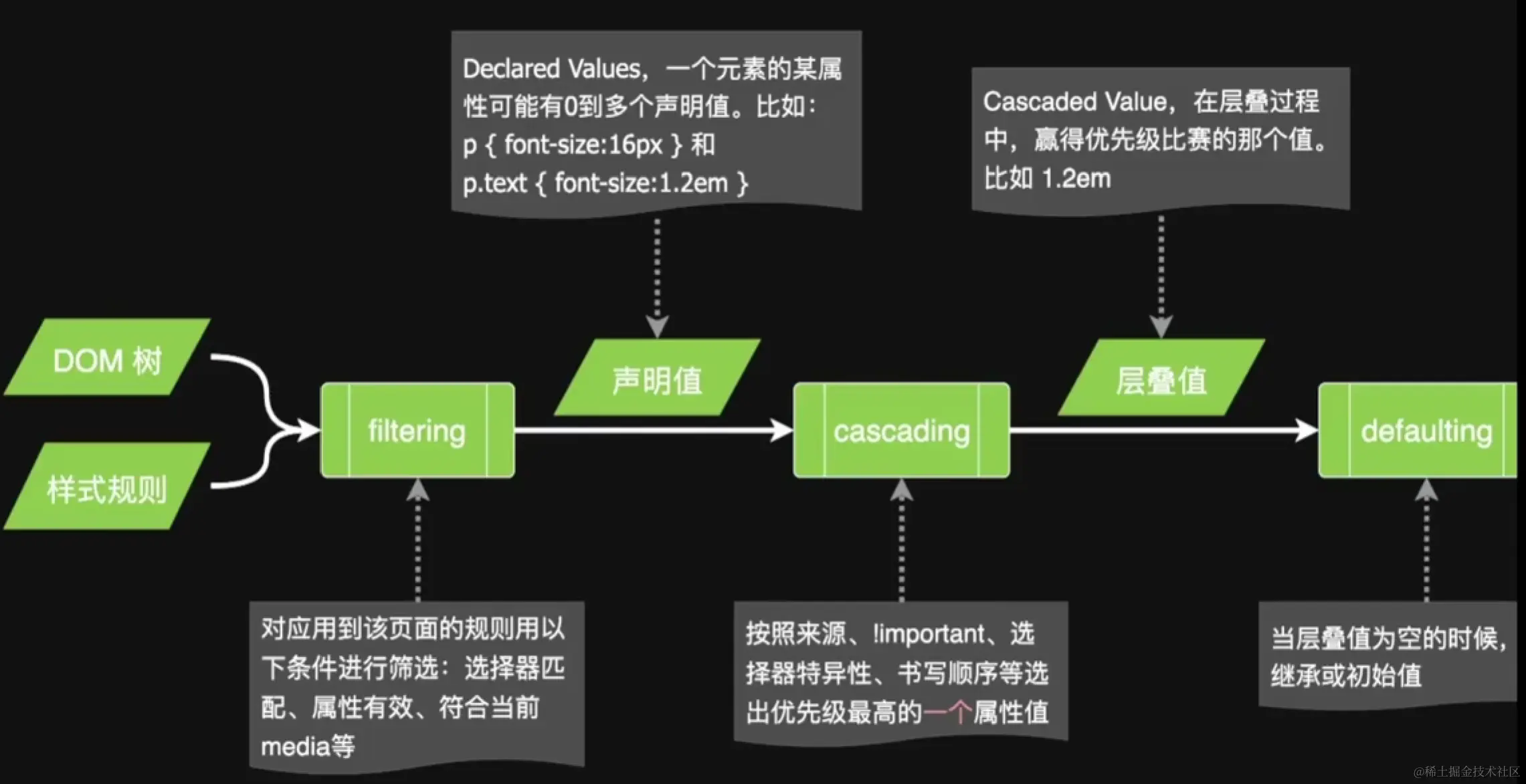 Declared Values，一个元素的某属性可能有0到多个声明值。比如：
p { font-size:16px } 和
p.text { font-size:1.2em }

Cascaded Value，在层叠过程中，赢得优先级比赛的那个值。比如 1.2em

DOM 树

样式规则

filtering

声明值

cascading

层叠值

defaulting

对应用到该页面的规则用以下条件进行筛选：选择器匹配、属性有效、符合当前media等

按照来源、!important、选择器特异性、书写顺序等选出优先级最高的一个属性值

当层叠值为空的时候，继承或初始值

@稀土掘金技术社区